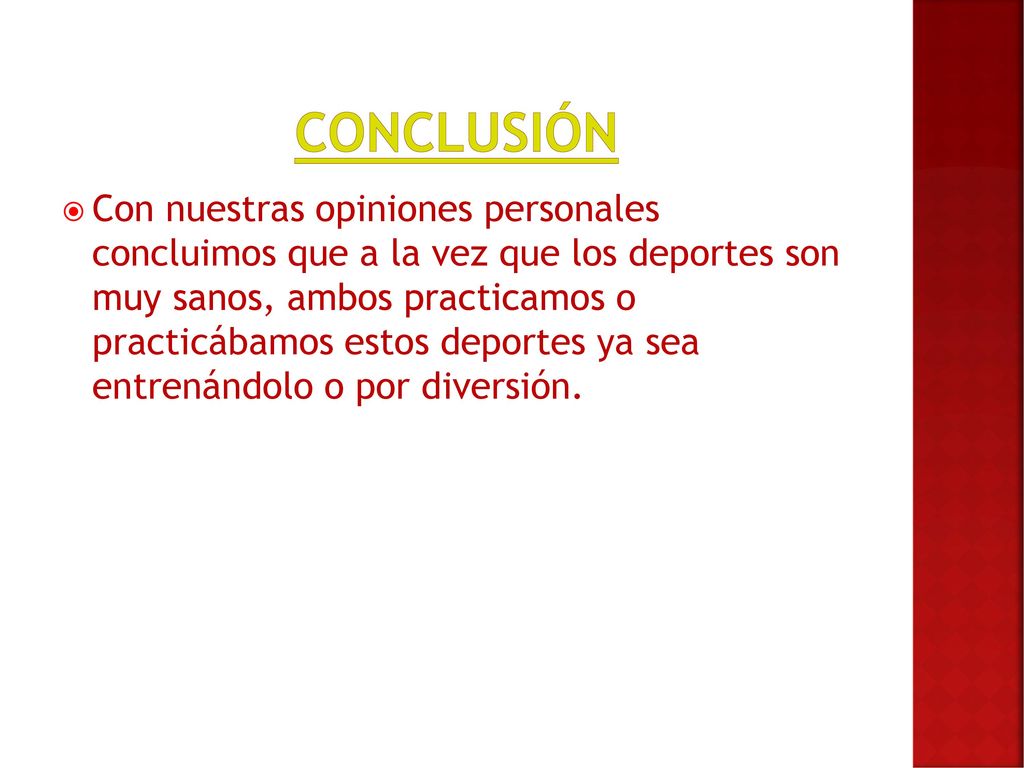 CONCLUSIÓN

Con nuestras opiniones personales concluimos que a la vez que los deportes son muy sanos, ambos practicamos o practicábamos estos deportes ya sea entrenándolo o por diversión.